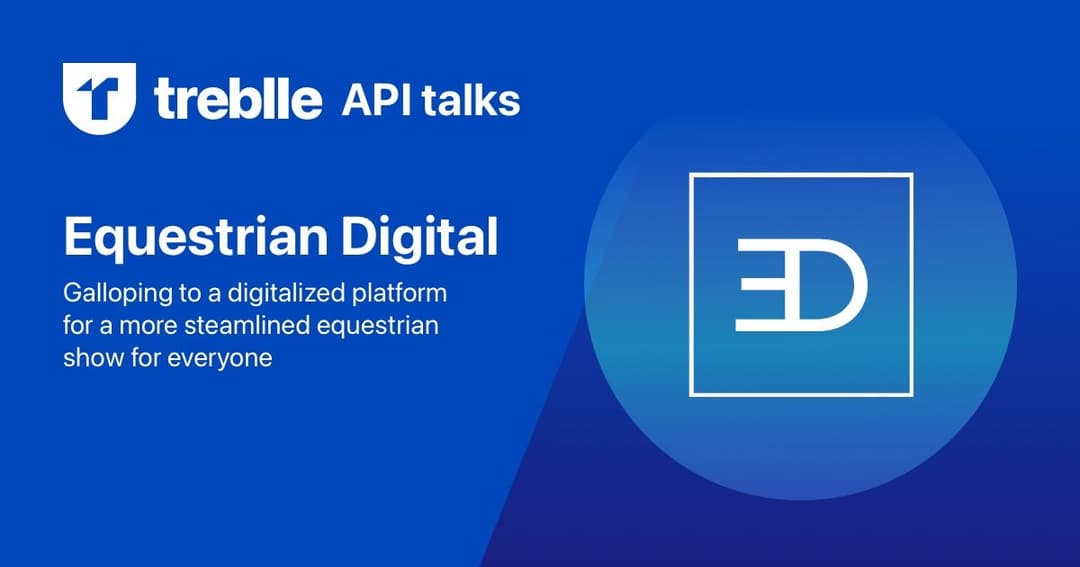 treblle API talks

Equestrian Digital

Galloping to a digitalized platform for a more steamlined equestrian show for everyone

ED